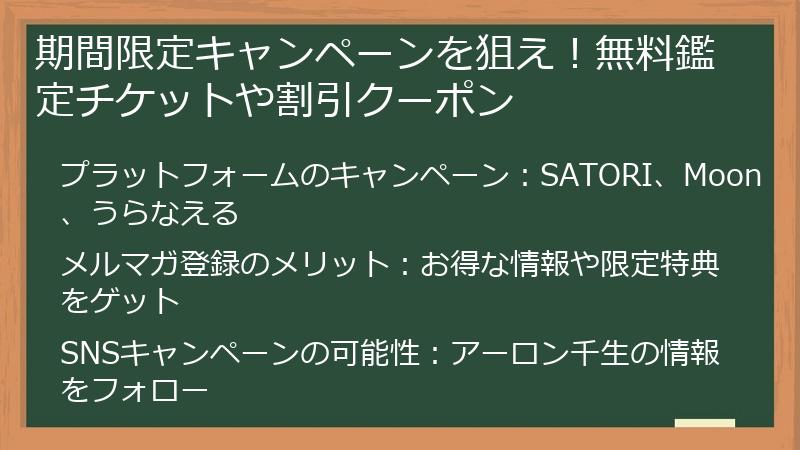 期間限定キャンペーンを狙え！無料鑑定チケットや割引クーポン

プラットフォームのキャンペーン：SATORI、Moon、うらなえる

メルマガ登録のメリット：お得な情報や限定特典をゲット

SNSキャンペーンの可能性：アーロン千生の情報をフォロー